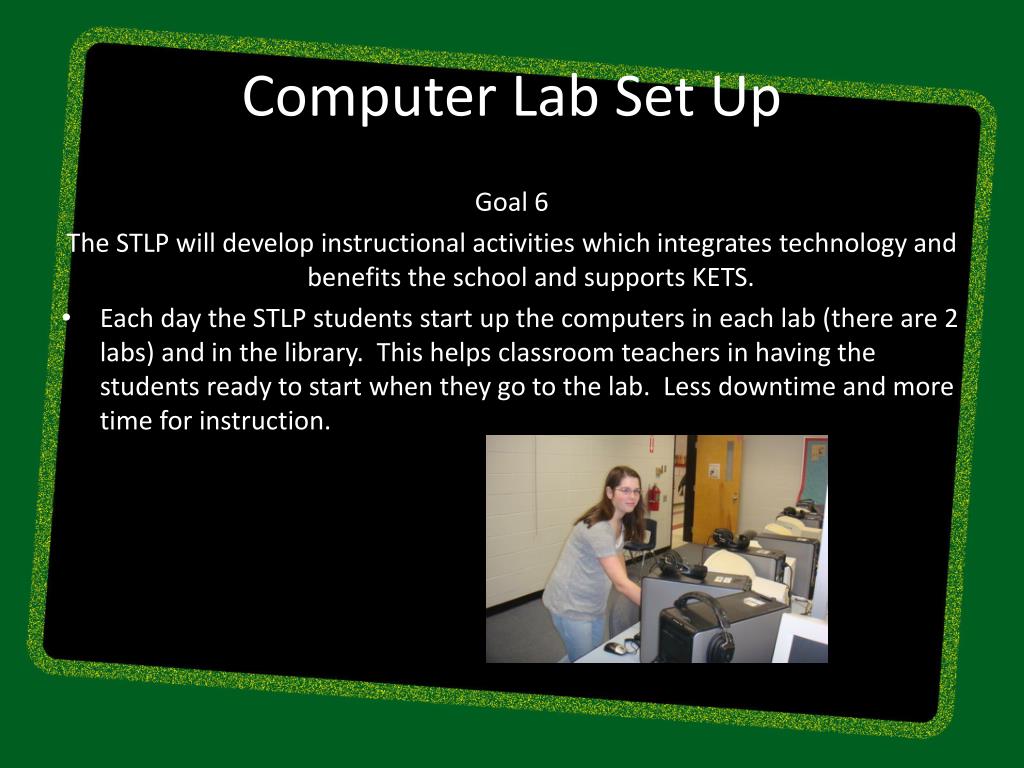 Computer Lab Set Up

Goal 6
The STLP will develop instructional activities which integrates technology and benefits the school and supports KETS.

• Each day the STLP students start up the computers in each lab (there are 2 labs) and in the library. This helps classroom teachers in having the students ready to start when they go to the lab. Less downtime and more time for instruction.